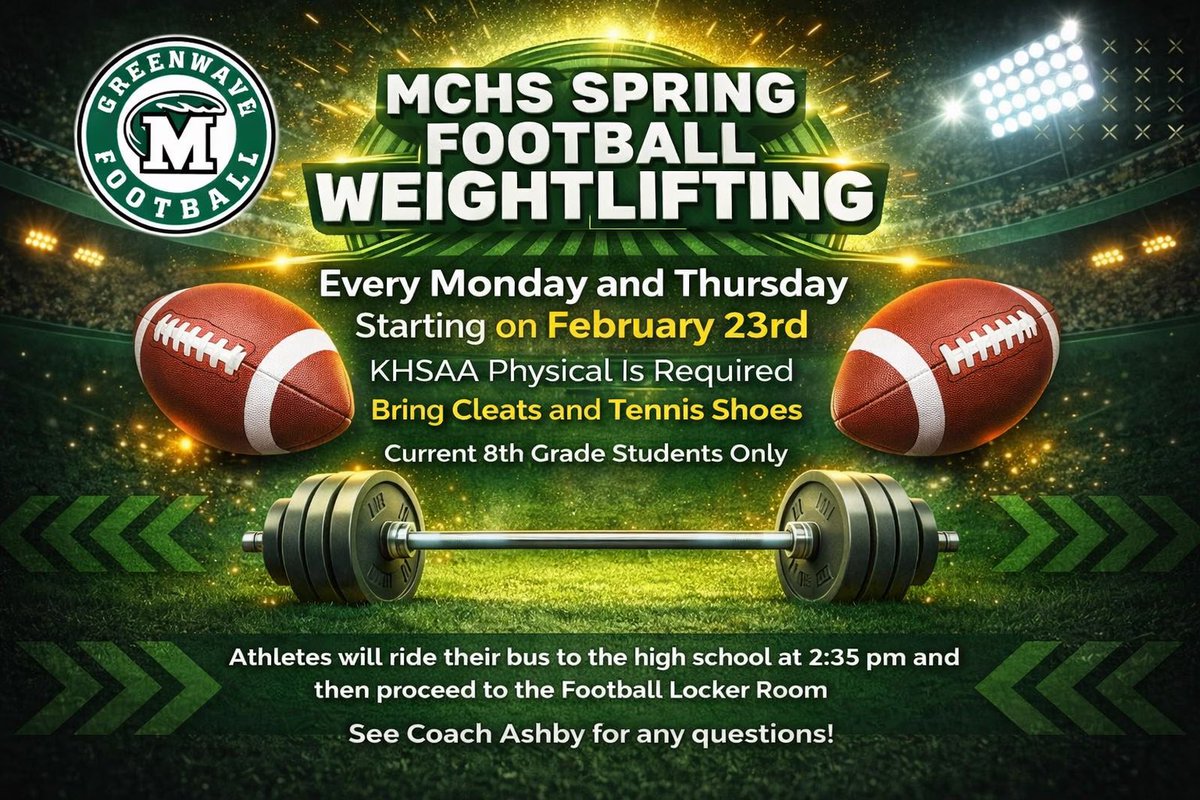 GREENWAVE
M
FOOTBALL

MCHS SPRING FOOTBALL WEIGHTLIFTING

Every Monday and Thursday
Starting on February 23rd
KHSAA Physical Is Required
Bring Cleats and Tennis Shoes
Current 8th Grade Students Only

Athletes will ride their bus to the high school at 2:35 pm and then proceed to the Football Locker Room

See Coach Ashby for any questions!